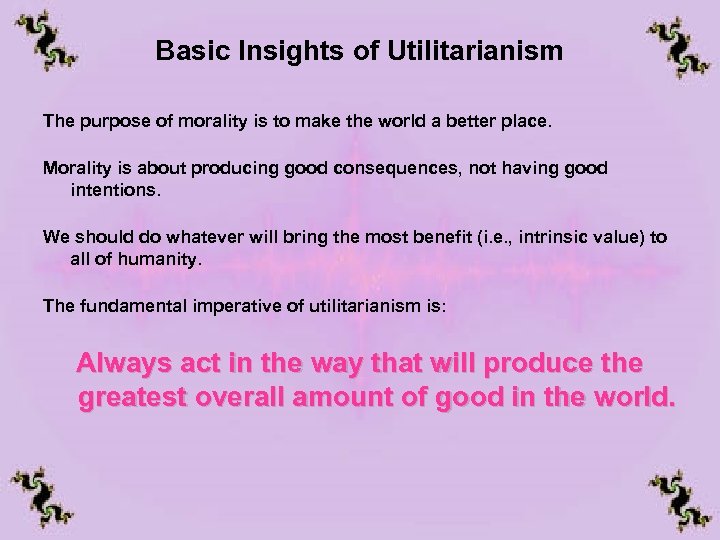 Basic Insights of Utilitarianism

The purpose of morality is to make the world a better place.

Morality is about producing good consequences, not having good intentions.

We should do whatever will bring the most benefit (i.e., intrinsic value) to all of humanity.

The fundamental imperative of utilitarianism is:

Always act in the way that will produce the greatest overall amount of good in the world.